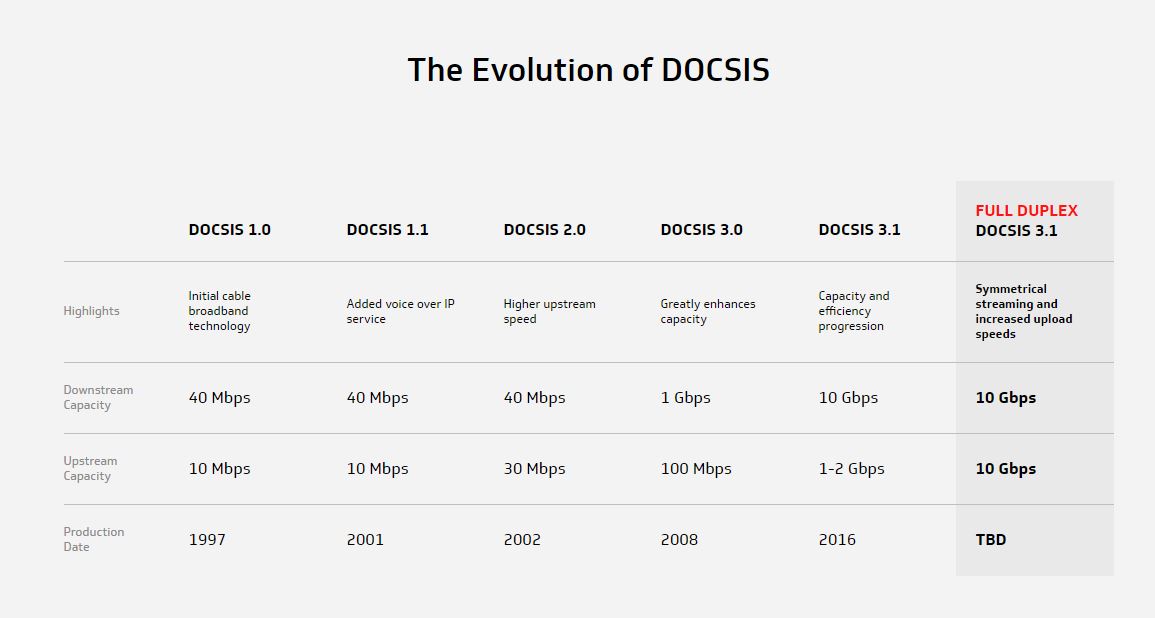 The Evolution of DOCSIS

| | DOCSIS 1.0 | DOCSIS 1.1 | DOCSIS 2.0 | DOCSIS 3.0 | DOCSIS 3.1 | FULL DUPLEX DOCSIS 3.1 |
|---|---|---|---|---|---|---|
| Highlights | Initial cable broadband technology | Added voice over IP service | Higher upstream speed | Greatly enhances capacity | Capacity and efficiency progression | Symmetrical streaming and increased upload speeds |
| Downstream Capacity | 40 Mbps | 40 Mbps | 40 Mbps | 1 Gbps | 10 Gbps | 10 Gbps |
| Upstream Capacity | 10 Mbps | 10 Mbps | 30 Mbps | 100 Mbps | 1-2 Gbps | 10 Gbps |
| Production Date | 1997 | 2001 | 2002 | 2008 | 2016 | TBD |